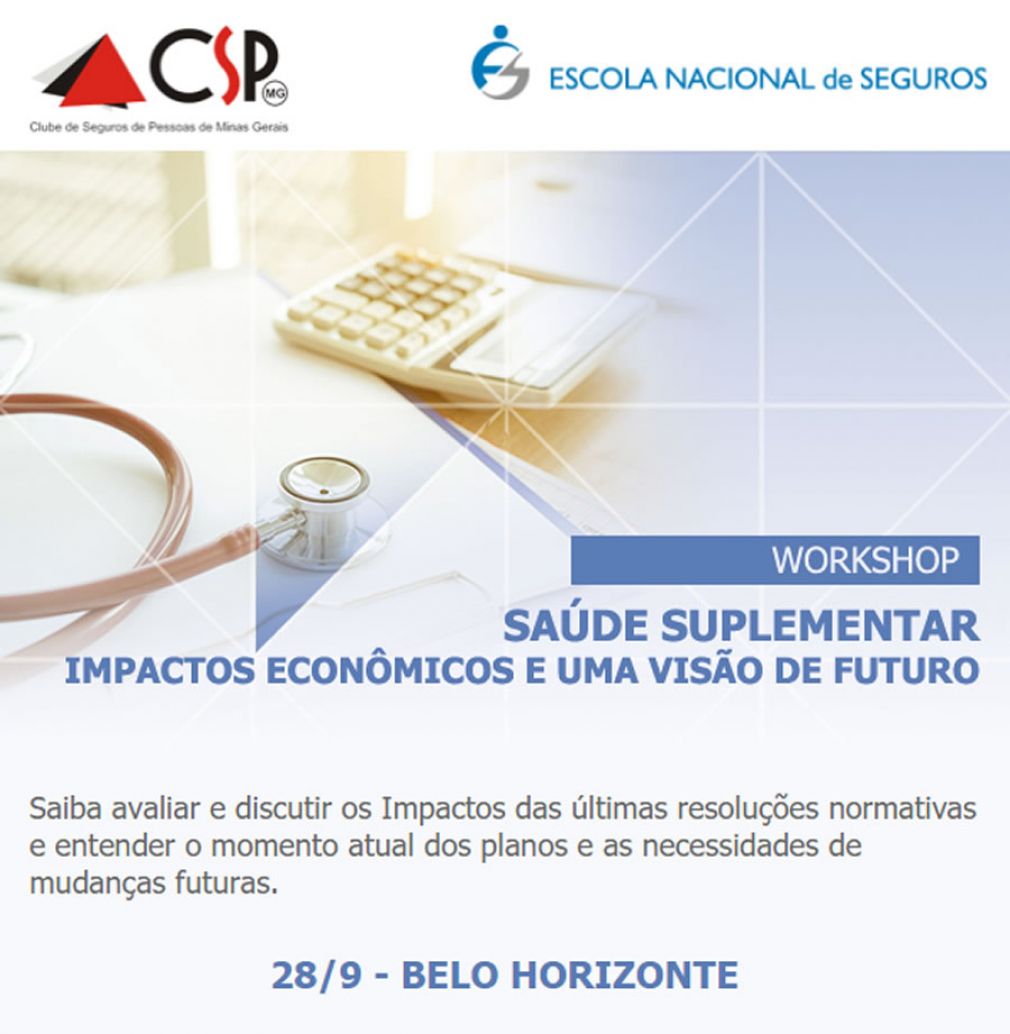 CSP MG
Clube de Seguros de Pessoas de Minas Gerais

ESCOLA NACIONAL de SEGUROS

WORKSHOP

SAÚDE SUPLEMENTAR
IMPACTOS ECONÔMICOS E UMA VISÃO DE FUTURO

Saiba avaliar e discutir os Impactos das últimas resoluções normativas e entender o momento atual dos planos e as necessidades de mudanças futuras.

28/9 - BELO HORIZONTE